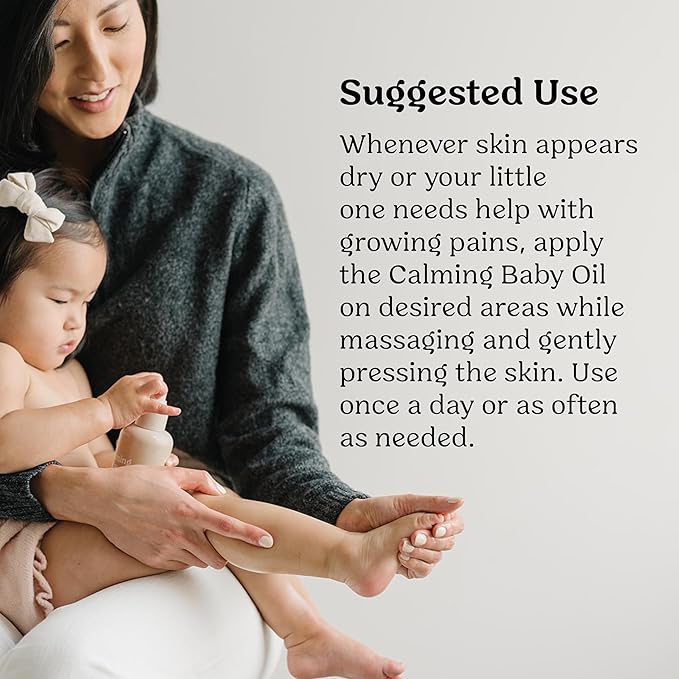 Suggested Use

Whenever skin appears dry or your little one needs help with growing pains, apply the Calming Baby Oil on desired areas while massaging and gently pressing the skin. Use once a day or as often as needed.